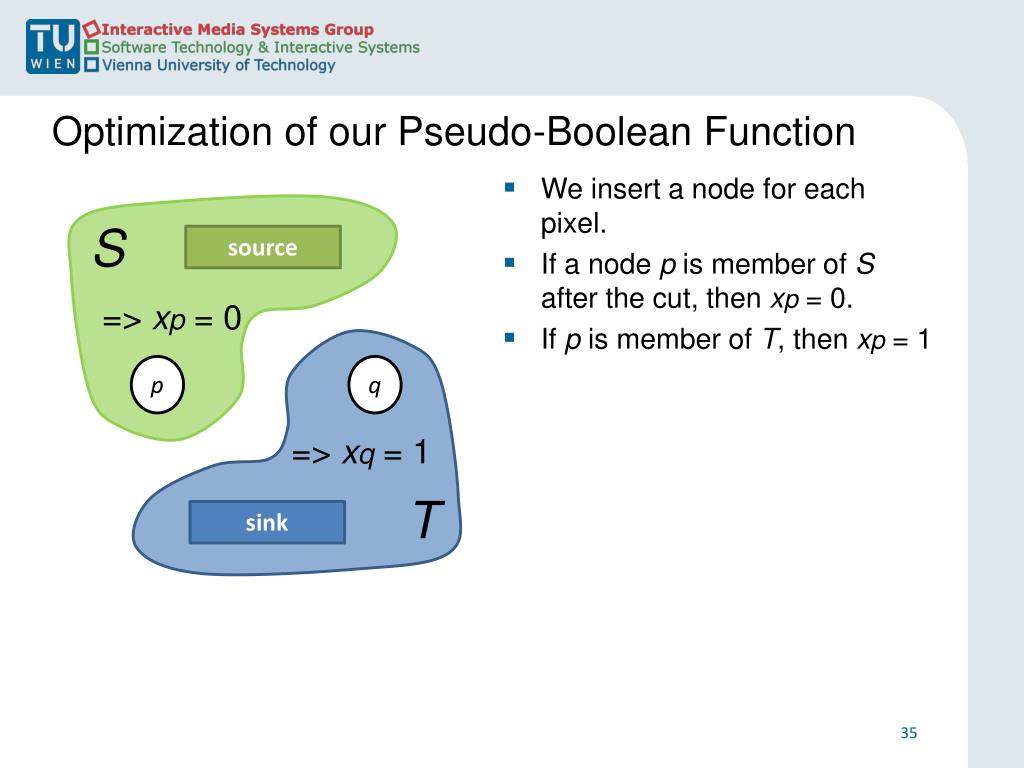 TU WIEN
Interactive Media Systems Group
Software Technology & Interactive Systems
Vienna University of Technology

Optimization of our Pseudo-Boolean Function

$S$

source

=> $x_p = 0$

$p$

$q$

=> $x_q = 1$

sink

$T$

- We insert a node for each pixel.
- If a node $p$ is member of $S$ after the cut, then $x_p = 0$.
- If $p$ is member of $T$, then $x_p = 1$

35